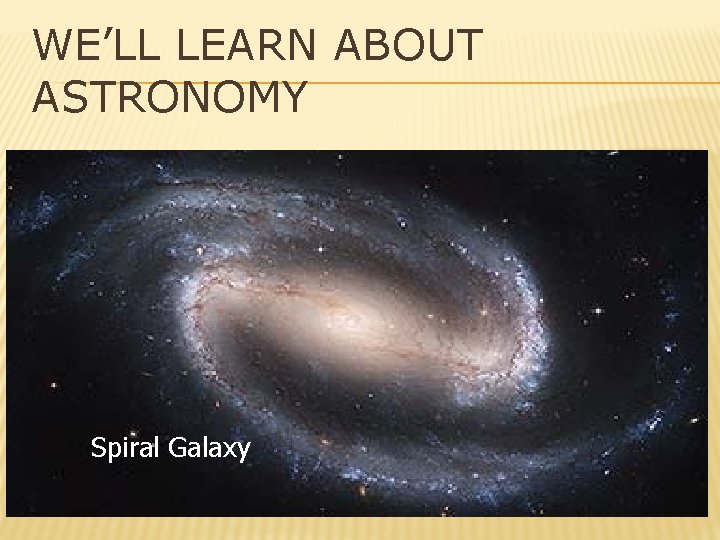 WE'LL LEARN ABOUT ASTRONOMY

Spiral Galaxy